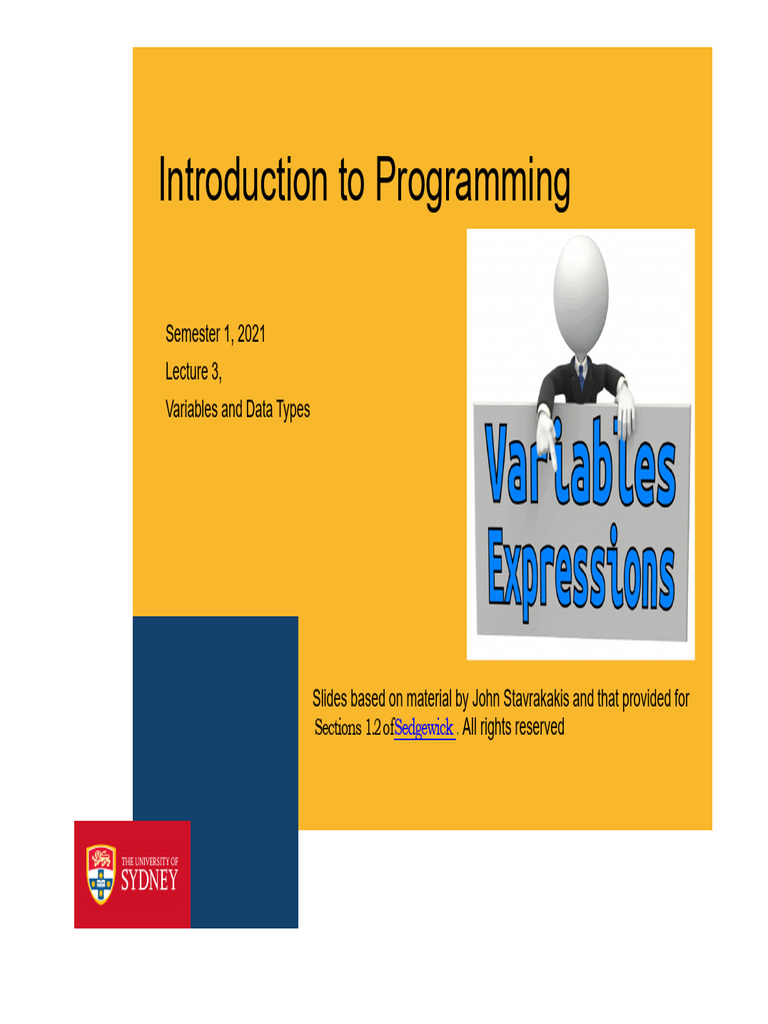 Introduction to Programming

Semester 1, 2021

Lecture 3,

Variables and Data Types

Variables
Expressions

Slides based on material by John Stavrakakis and that provided for Sections 1.2 of Sedgewick . All rights reserved

THE UNIVERSITY OF
SYDNEY